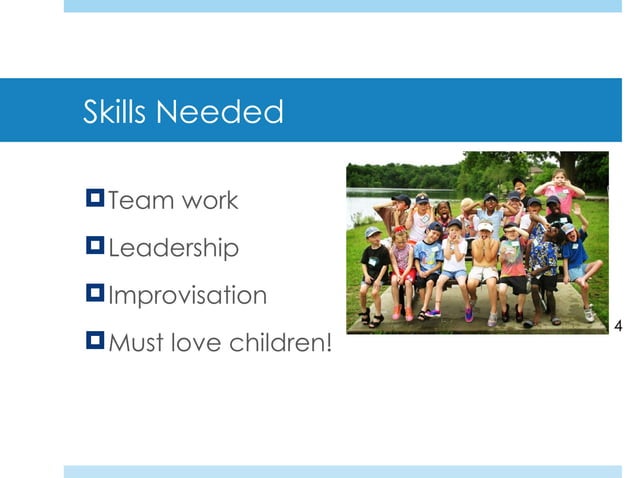 Skills Needed

Team work

Leadership

Improvisation

Must love children!

4